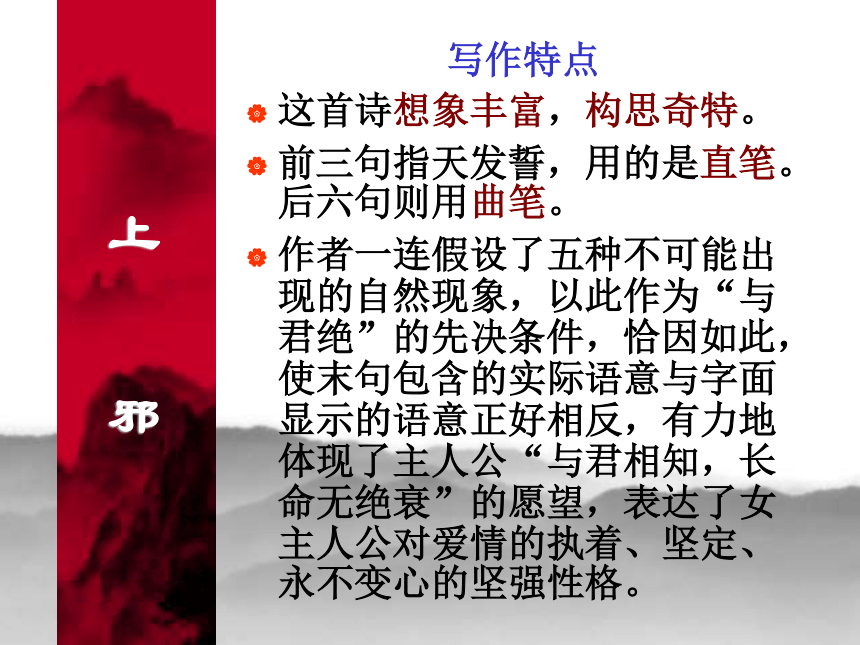 上
邪

写作特点

这首诗想象丰富，构思奇特。

前三句指天发誓，用的是直笔。后六句则用曲笔。

作者一连假设了五种不可能出现的自然现象，以此作为“与君绝”的先决条件，恰因如此，使末句包含的实际语意与字面显示的语意正好相反，有力地体现了主人公“与君相知，长命无绝衰”的愿望，表达了女主人公对爱情的执着、坚定、永不变心的坚强性格。